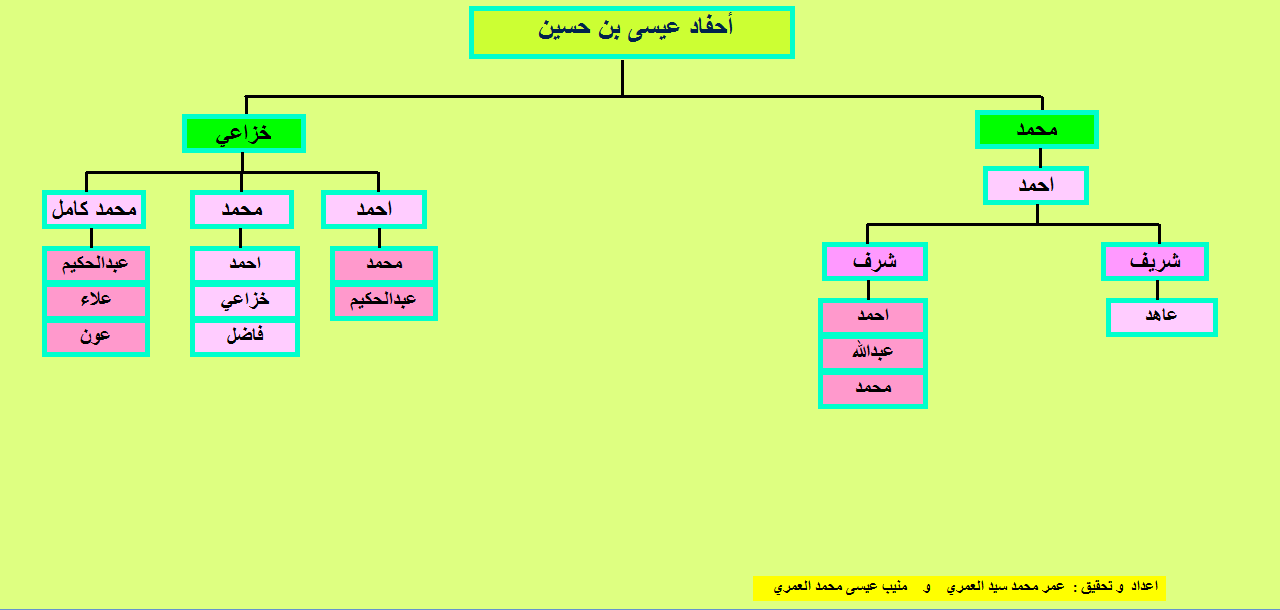 أحفاد عيسى بن حسين

محمد

احمد

شريف

عاهد

شرف

احمد
عبدالله
محمد

خزاعي

احمد

محمد
عبدالحكيم

محمد

احمد
خزاعي
فاضل

محمد كامل

عبدالحكيم
علاء
عون

اعداد و تحقيق : عمر محمد سيد العمري و منيب عيسى محمد العمري